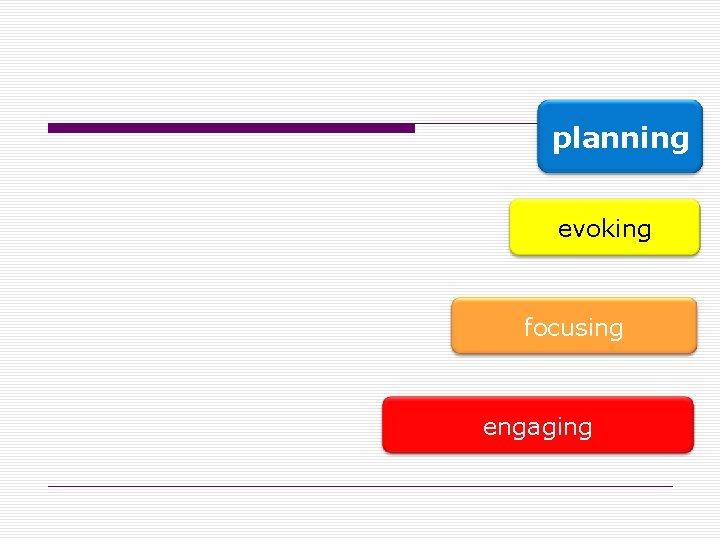 planning

evoking

focusing

engaging